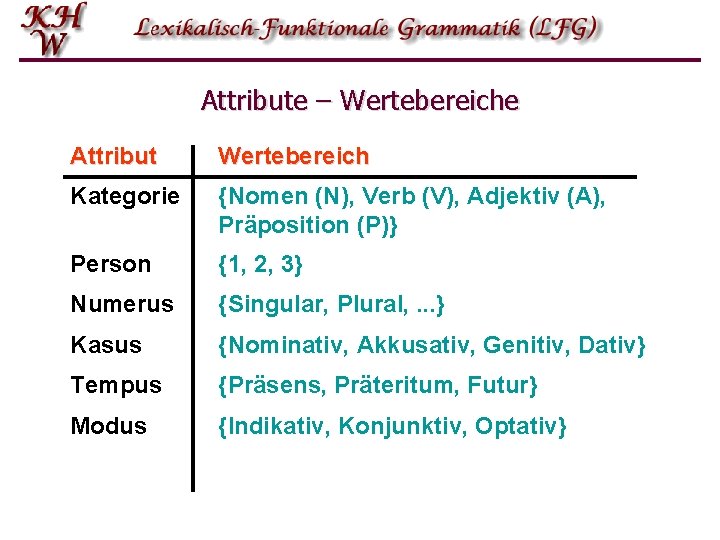 KH
W

Lexikalisch-Funktionale Grammatik (LFG)

Attribute – Wertebereiche

| Attribut | Wertebereich |
|---|---|
| Kategorie | {Nomen (N), Verb (V), Adjektiv (A), Präposition (P)} |
| Person | {1, 2, 3} |
| Numerus | {Singular, Plural, ...} |
| Kasus | {Nominativ, Akkusativ, Genitiv, Dativ} |
| Tempus | {Präsens, Präteritum, Futur} |
| Modus | {Indikativ, Konjunktiv, Optativ} |